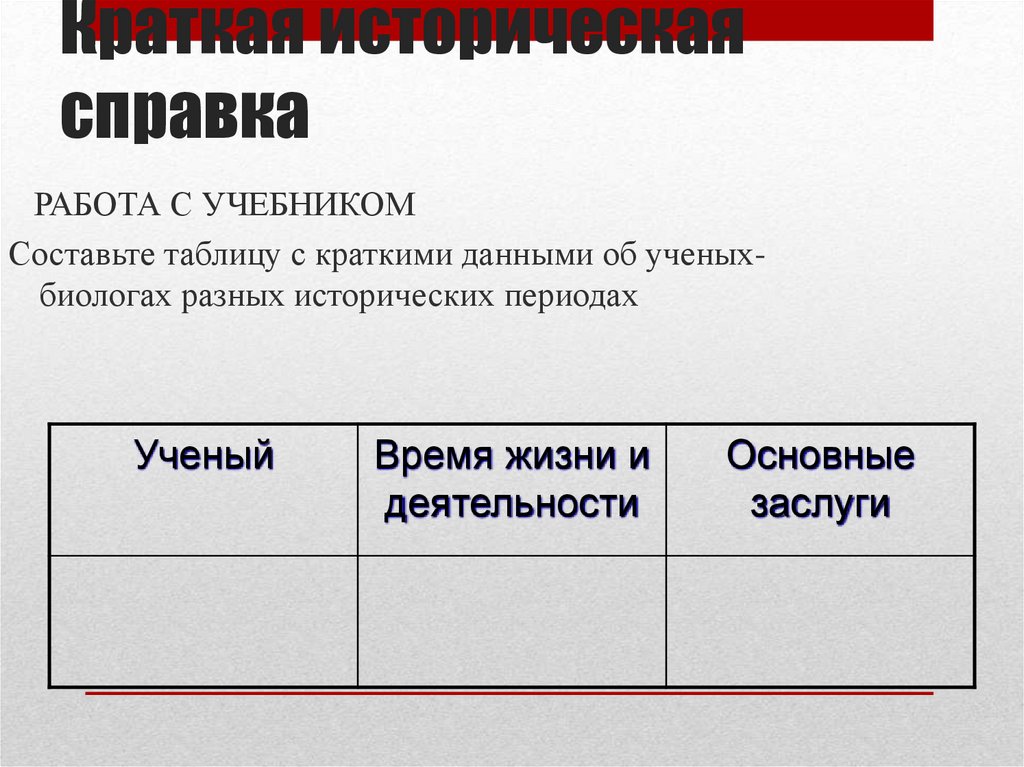 Краткая историческая справка

РАБОТА С УЧЕБНИКОМ

Составьте таблицу с краткими данными об ученых-биологах разных исторических периодах

| Ученый | Время жизни и деятельности | Основные заслуги |
|---|---|---|
| | | |